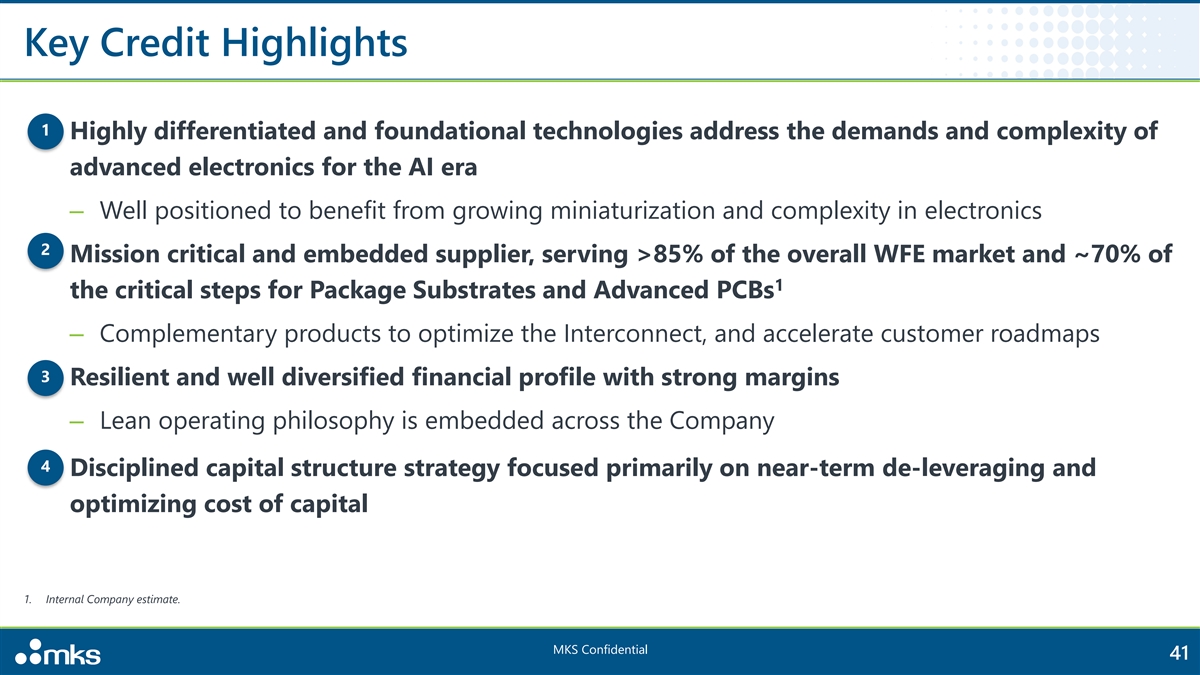 Key Credit Highlights

1 Highly differentiated and foundational technologies address the demands and complexity of advanced electronics for the AI era

– Well positioned to benefit from growing miniaturization and complexity in electronics

2 Mission critical and embedded supplier, serving >85% of the overall WFE market and ~70% of the critical steps for Package Substrates and Advanced PCBs$^1$

– Complementary products to optimize the Interconnect, and accelerate customer roadmaps

3 Resilient and well diversified financial profile with strong margins

– Lean operating philosophy is embedded across the Company

4 Disciplined capital structure strategy focused primarily on near-term de-leveraging and optimizing cost of capital

1. Internal Company estimate.

mks

MKS Confidential

41